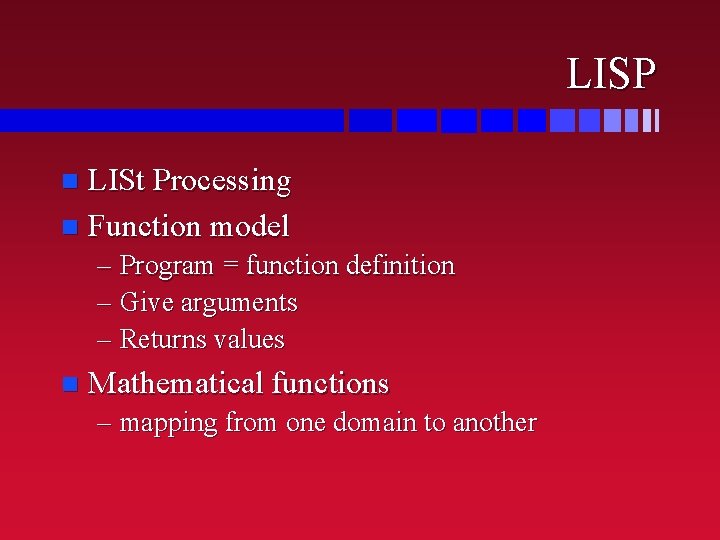 LISP

LISt Processing

Function model

– Program = function definition

– Give arguments

– Returns values

Mathematical functions

– mapping from one domain to another